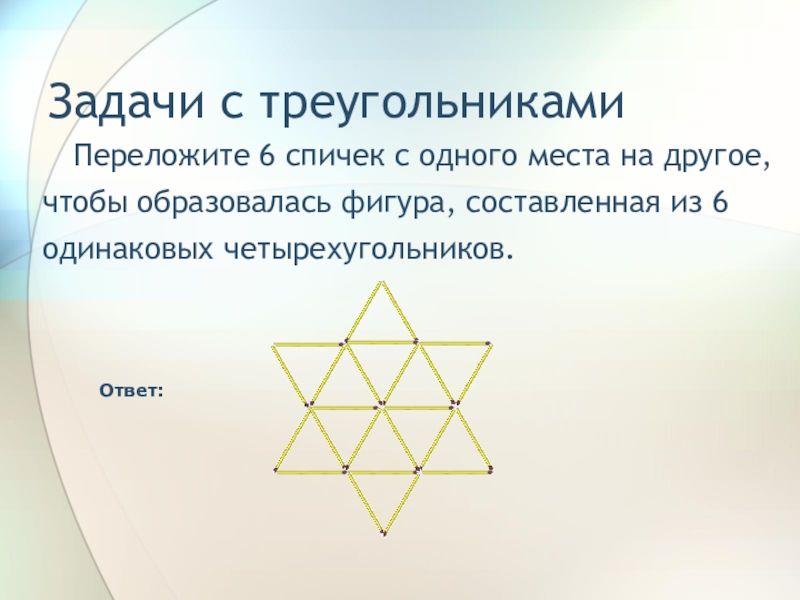 Задачи с треугольниками

Переложите 6 спичек с одного места на другое, чтобы образовалась фигура, составленная из 6 одинаковых четырехугольников.

Ответ: